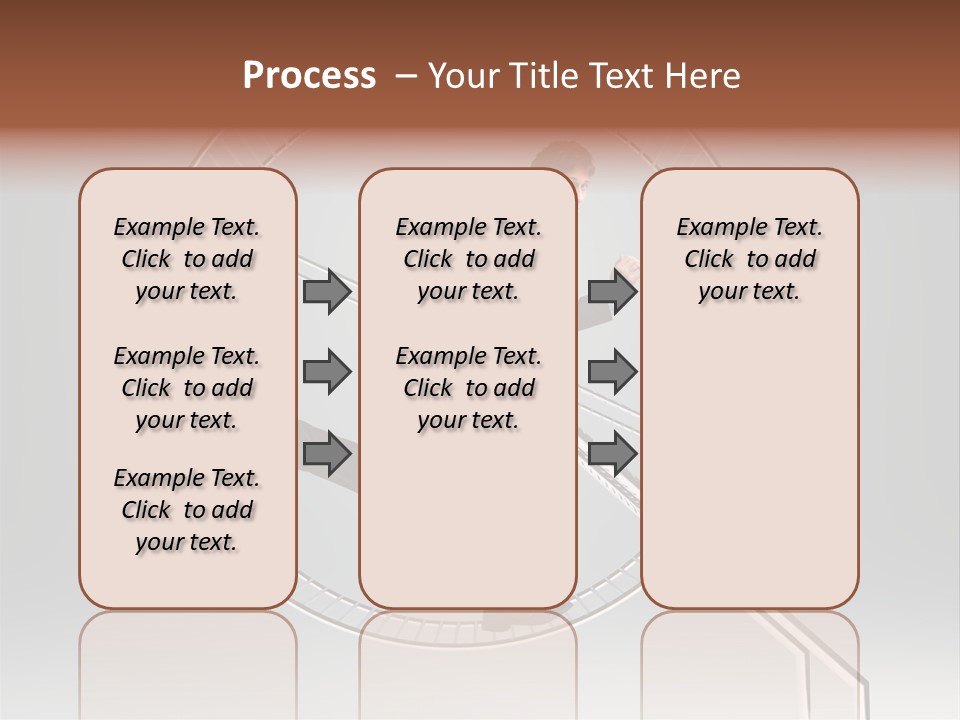 Process – Your Title Text Here

Example Text. Click to add your text.

Example Text. Click to add your text.

Example Text. Click to add your text.

Example Text. Click to add your text.

Example Text. Click to add your text.

Example Text. Click to add your text.